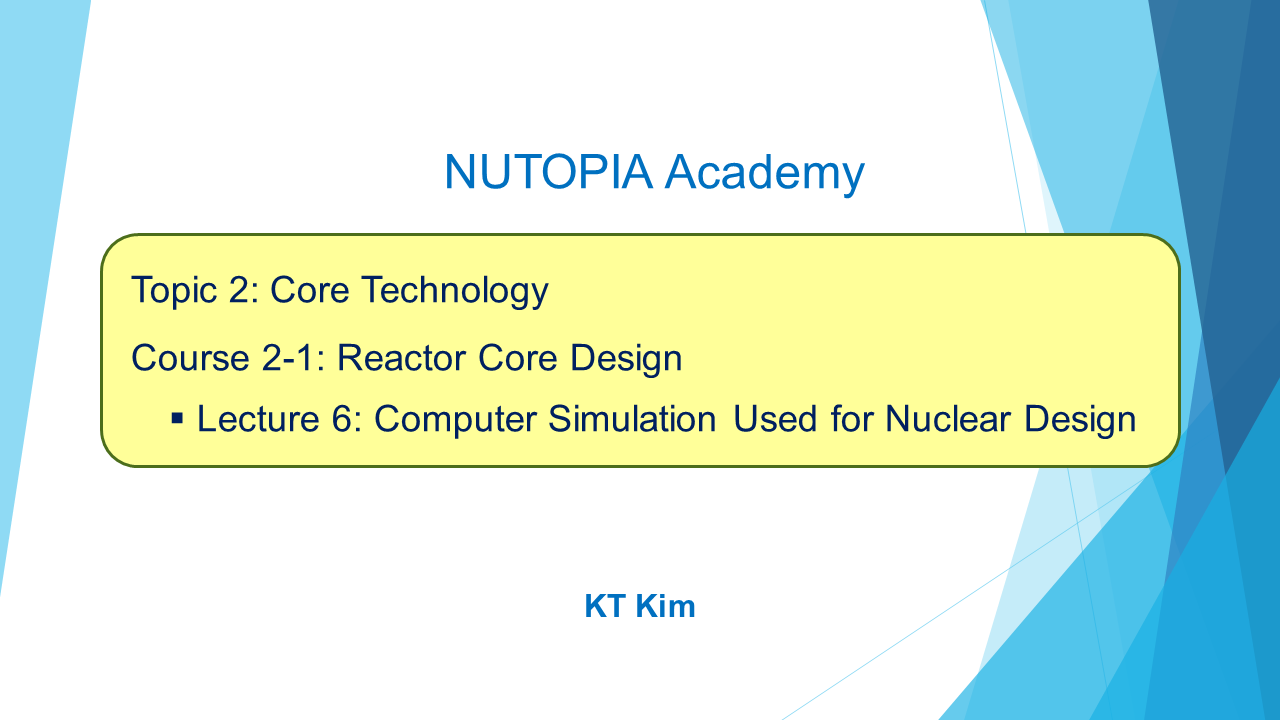 NUTOPIA Academy

Topic 2: Core Technology

Course 2-1: Reactor Core Design

▪ Lecture 6: Computer Simulation Used for Nuclear Design

KT Kim